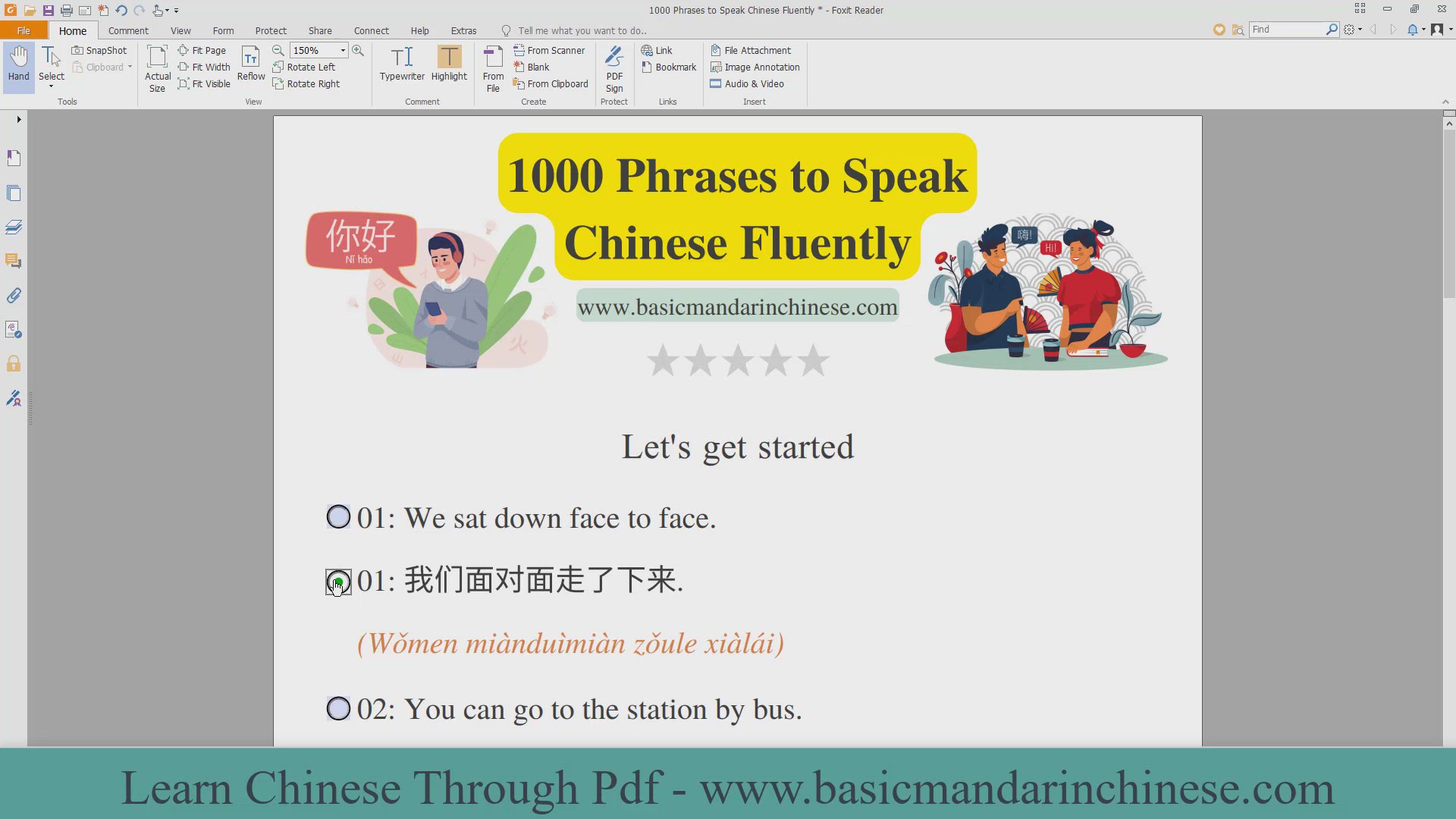 1000 Phrases to Speak Chinese Fluently * - Foxit Reader

File Home Comment View Form Protect Share Connect Help Extras Tell me what you want to do..

Find

Hand Select SnapShot Clipboard Tools Actual Size Fit Page Fit Width Fit Visible Reflow 150% Rotate Left Rotate Right View Typewriter Highlight Comment From File From Scanner Blank From Clipboard Create PDF Sign Protect Link Bookmark Links File Attachment Image Annotation Audio & Video Insert

1000 Phrases to Speak Chinese Fluently

你好
Nǐ hǎo

嗨!

Hi!

www.basicmandarinchinese.com

Let's get started

01: We sat down face to face.

01: 我们面对面走了下来.

(Wǒmen miànduìmiàn zǒule xiàlái)

02: You can go to the station by bus.

Learn Chinese Through Pdf - www.basicmandarinchinese.com